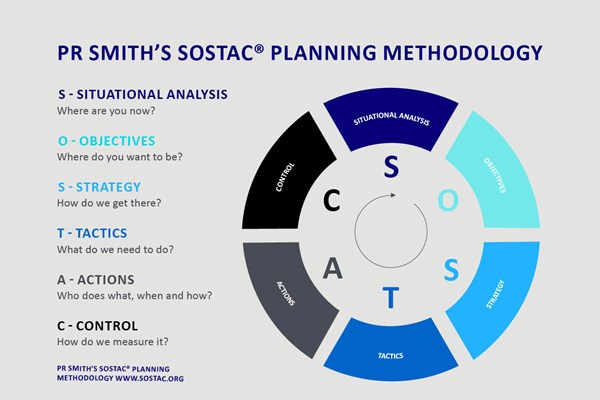 PR SMITH'S SOSTAC® PLANNING METHODOLOGY

S - SITUATIONAL ANALYSIS
Where are you now?

O - OBJECTIVES
Where do you want to be?

S - STRATEGY
How do we get there?

T - TACTICS
What do we need to do?

A - ACTIONS
Who does what, when and how?

C - CONTROL
How do we measure it?

PR SMITH'S SOSTAC® PLANNING METHODOLOGY WWW.SOSTAC.ORG

SITUATIONAL ANALYSIS
OBJECTIVES
STRATEGY
TACTICS
ACTIONS
CONTROL

S
O
S
T
A
C